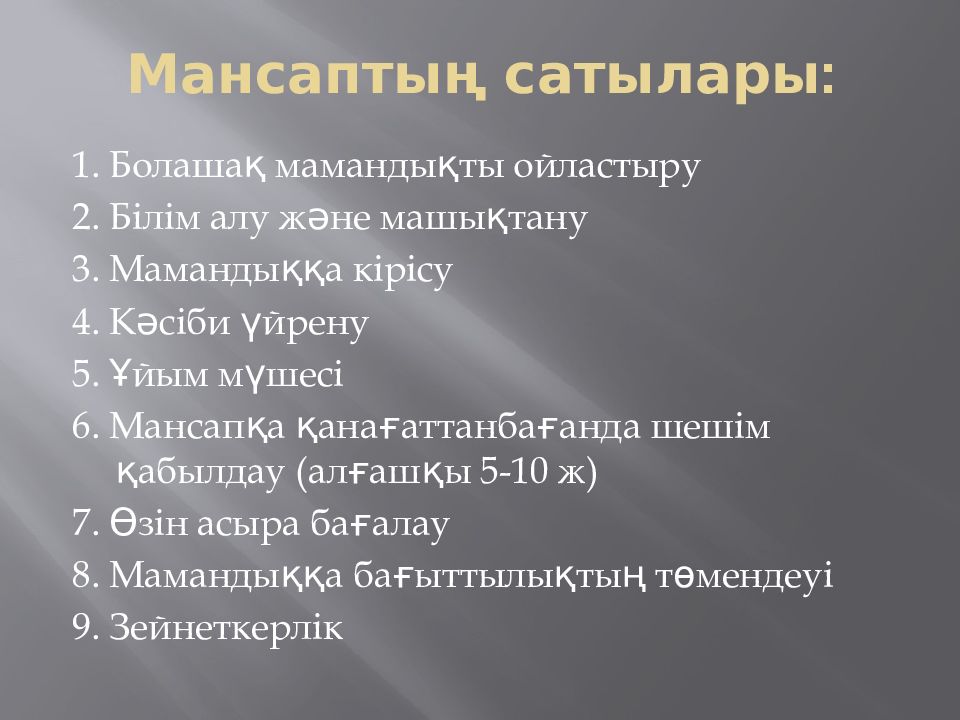 Мансаптың сатылары:

1. Болашақ мамандықты ойластыру
2. Білім алу және машықтану
3. Мамандыққа кірісу
4. Кәсіби үйрену
5. Ұйым мүшесі
6. Мансапқа қанағаттанбағанда шешім қабылдау (алғашқы 5-10 ж)
7. Өзін асыра бағалау
8. Мамандыққа бағыттылықтың төмендеуі
9. Зейнеткерлік